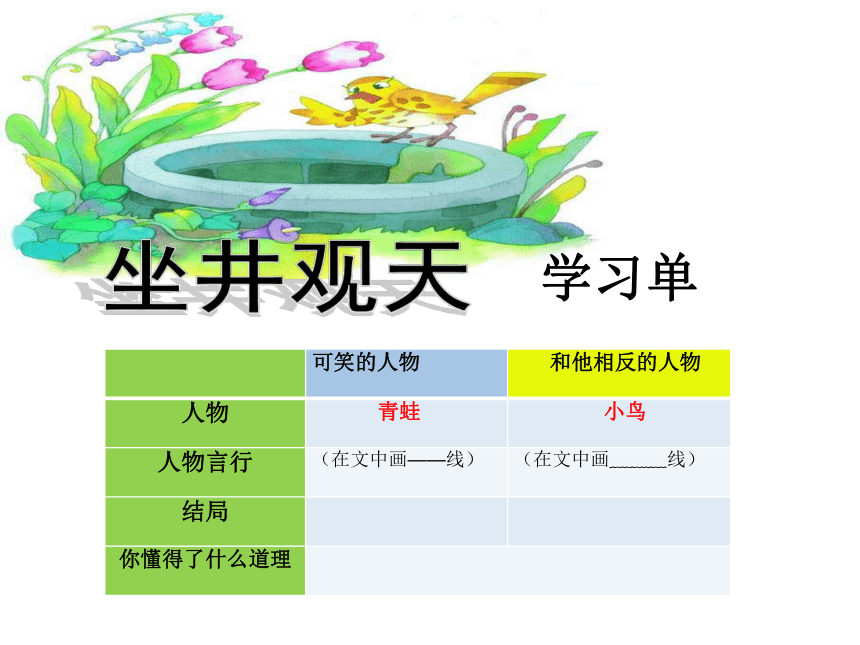 坐井观天 学习单

| | 可笑的人物 | 和他相反的人物 |
|---|---|---|
| 人物 | 青蛙 | 小鸟 |
| 人物言行 | （在文中画——线） | （在文中画______线） |
| 结局 | | |
| 你懂得了什么道理 | | |